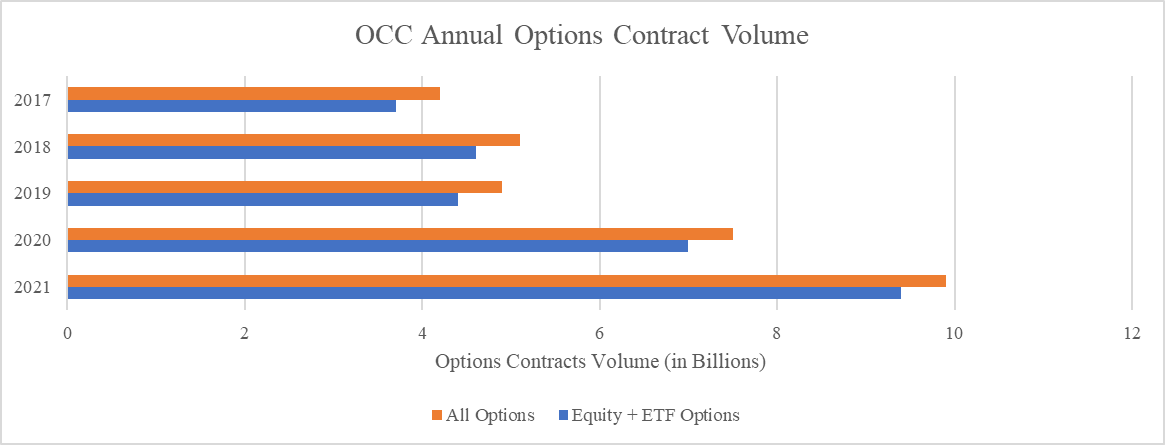 OCC Annual Options Contract Volume

2017
2018
2019
2020
2021

0 2 4 6 8 10 12

Options Contracts Volume (in Billions)

All Options   Equity + ETF Options